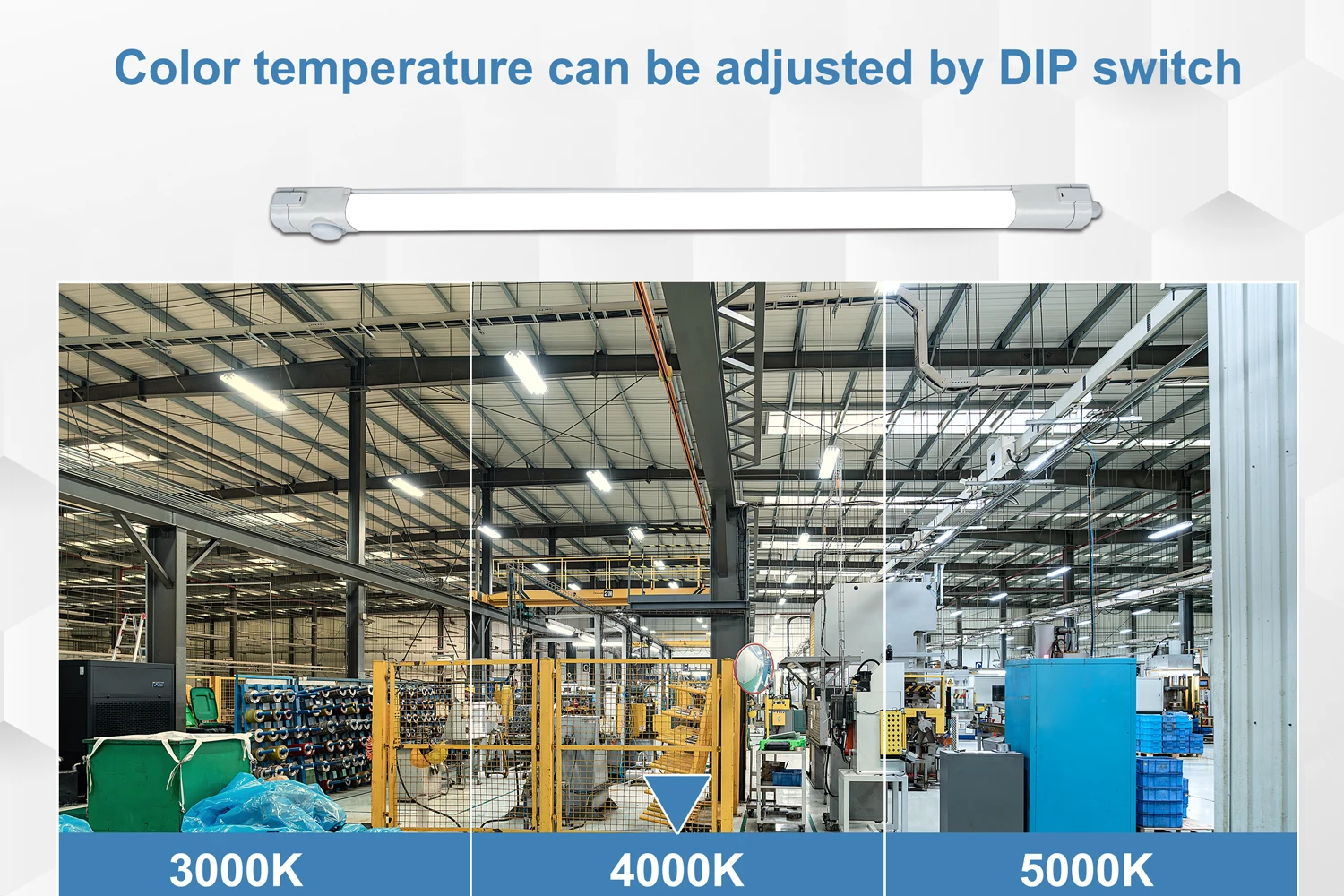 Color temperature can be adjusted by DIP switch

3000K
4000K
5000K